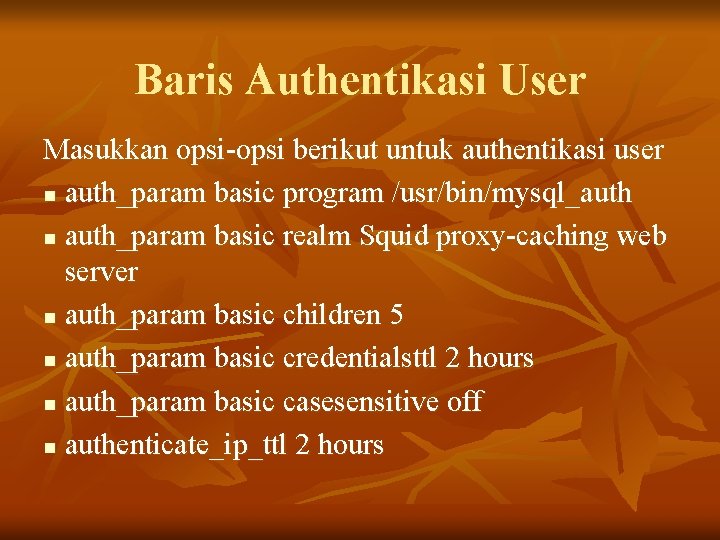 Baris Authentikasi User

Masukkan opsi-opsi berikut untuk authentikasi user

- auth_param basic program /usr/bin/mysql_auth
- auth_param basic realm Squid proxy-caching web server
- auth_param basic children 5
- auth_param basic credentialsttl 2 hours
- auth_param basic casesensitive off
- authenticate_ip_ttl 2 hours